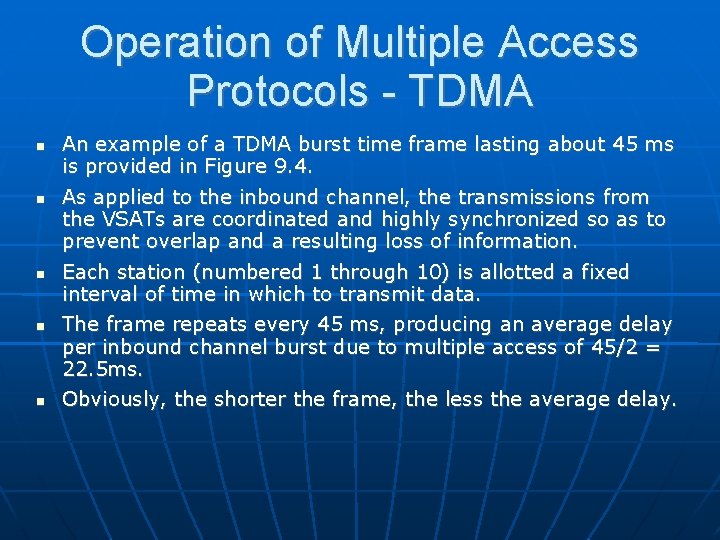 Operation of Multiple Access Protocols - TDMA

- An example of a TDMA burst time frame lasting about 45 ms is provided in Figure 9.4.
- As applied to the inbound channel, the transmissions from the VSATs are coordinated and highly synchronized so as to prevent overlap and a resulting loss of information.
- Each station (numbered 1 through 10) is allotted a fixed interval of time in which to transmit data.
- The frame repeats every 45 ms, producing an average delay per inbound channel burst due to multiple access of 45/2 = 22.5ms.
- Obviously, the shorter the frame, the less the average delay.